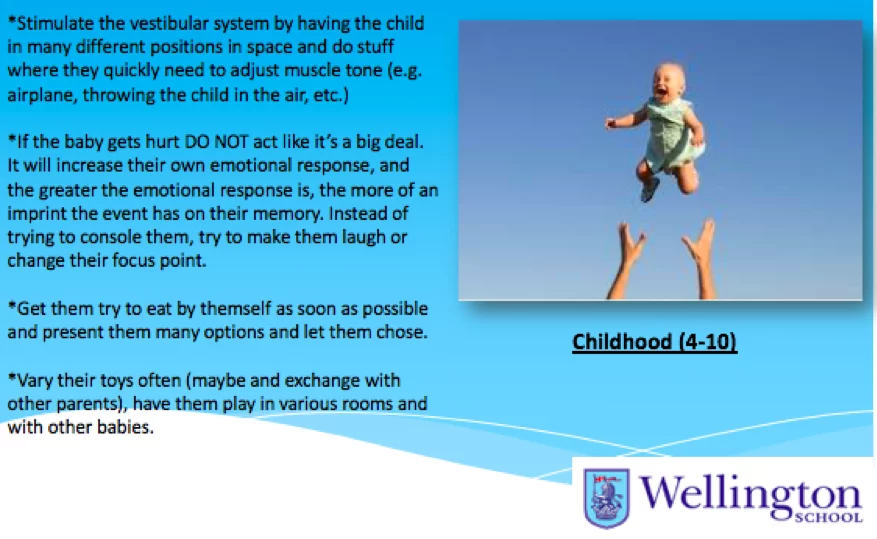 *Stimulate the vestibular system by having the child in many different positions in space and do stuff where they quickly need to adjust muscle tone (e.g. airplane, throwing the child in the air, etc.)

*If the baby gets hurt DO NOT act like it's a big deal. It will increase their own emotional response, and the greater the emotional response is, the more of an imprint the event has on their memory. Instead of trying to console them, try to make them laugh or change their focus point.

*Get them try to eat by themself as soon as possible and present them many options and let them chose.

*Vary their toys often (maybe and exchange with other parents), have them play in various rooms and with other babies.

Childhood (4-10)

Wellington
SCHOOL